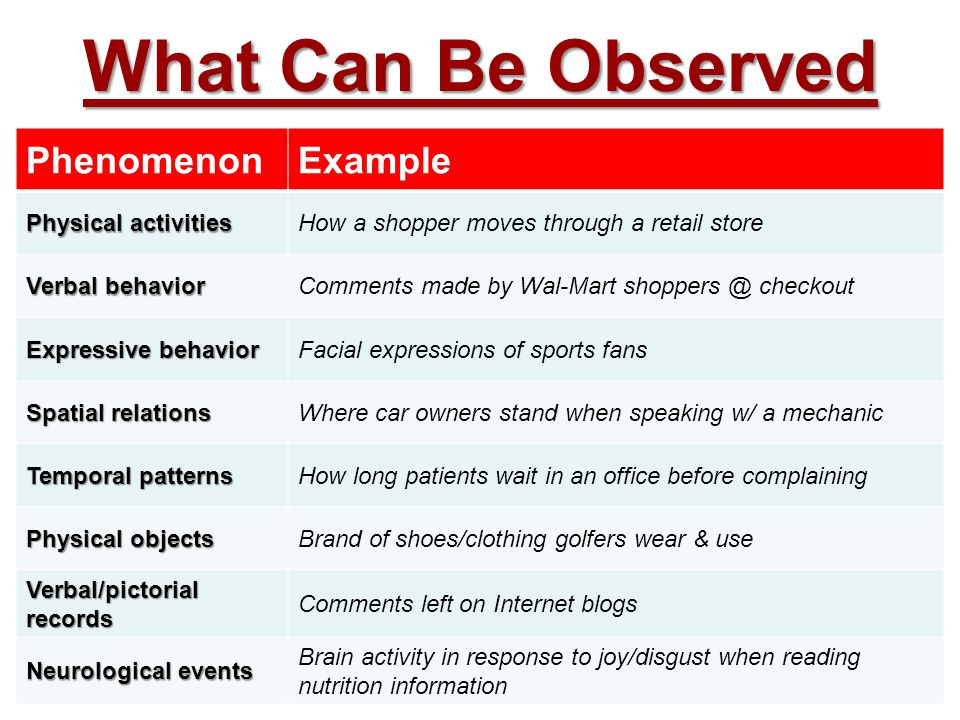 What Can Be Observed

| Phenomenon | Example |
|---|---|
| Physical activities | How a shopper moves through a retail store |
| Verbal behavior | Comments made by Wal-Mart shoppers @ checkout |
| Expressive behavior | Facial expressions of sports fans |
| Spatial relations | Where car owners stand when speaking w/ a mechanic |
| Temporal patterns | How long patients wait in an office before complaining |
| Physical objects | Brand of shoes/clothing golfers wear & use |
| Verbal/pictorial records | Comments left on Internet blogs |
| Neurological events | Brain activity in response to joy/disgust when reading nutrition information |